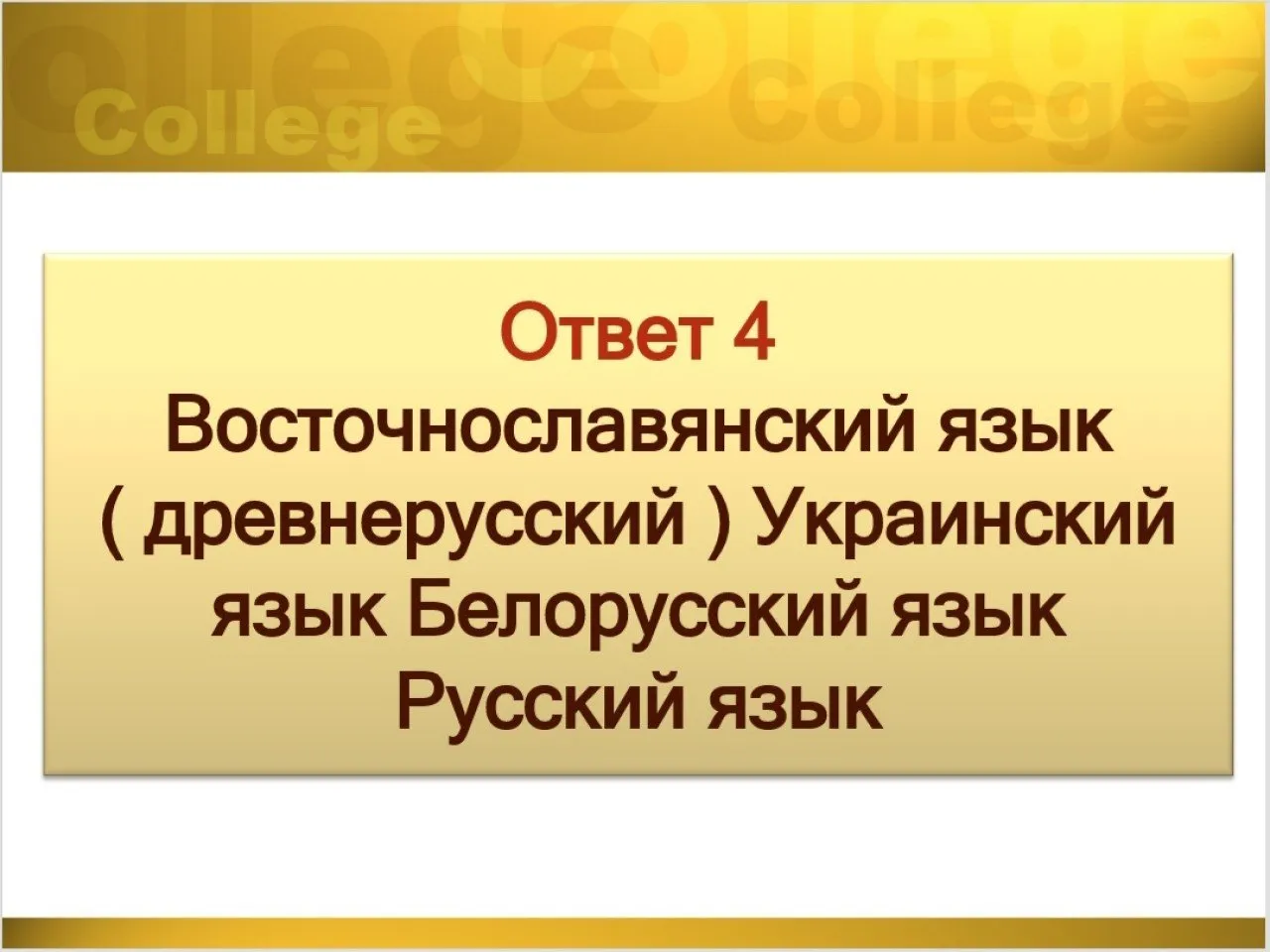 College College

Ответ 4
Восточнославянский язык ( древнерусский ) Украинский язык Белорусский язык Русский язык